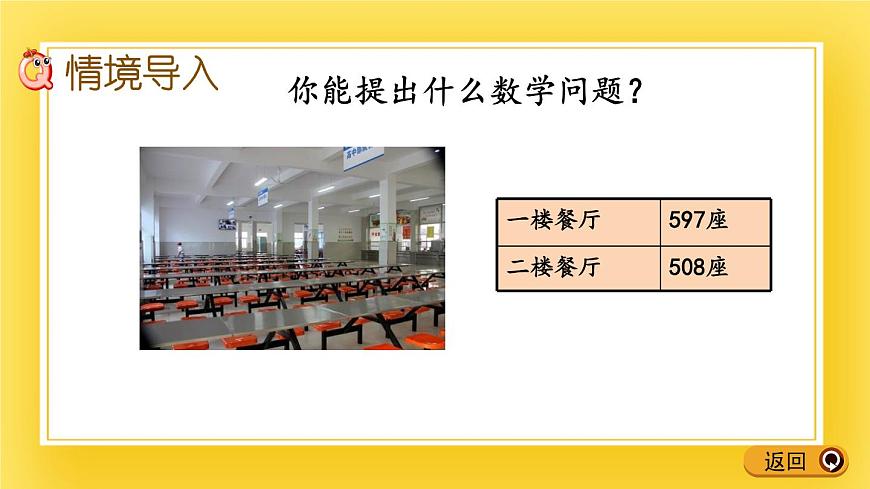 情境导入

你能提出什么数学问题？

| 一楼餐厅 | 597座 |
|---|---|
| 二楼餐厅 | 508座 |

返回